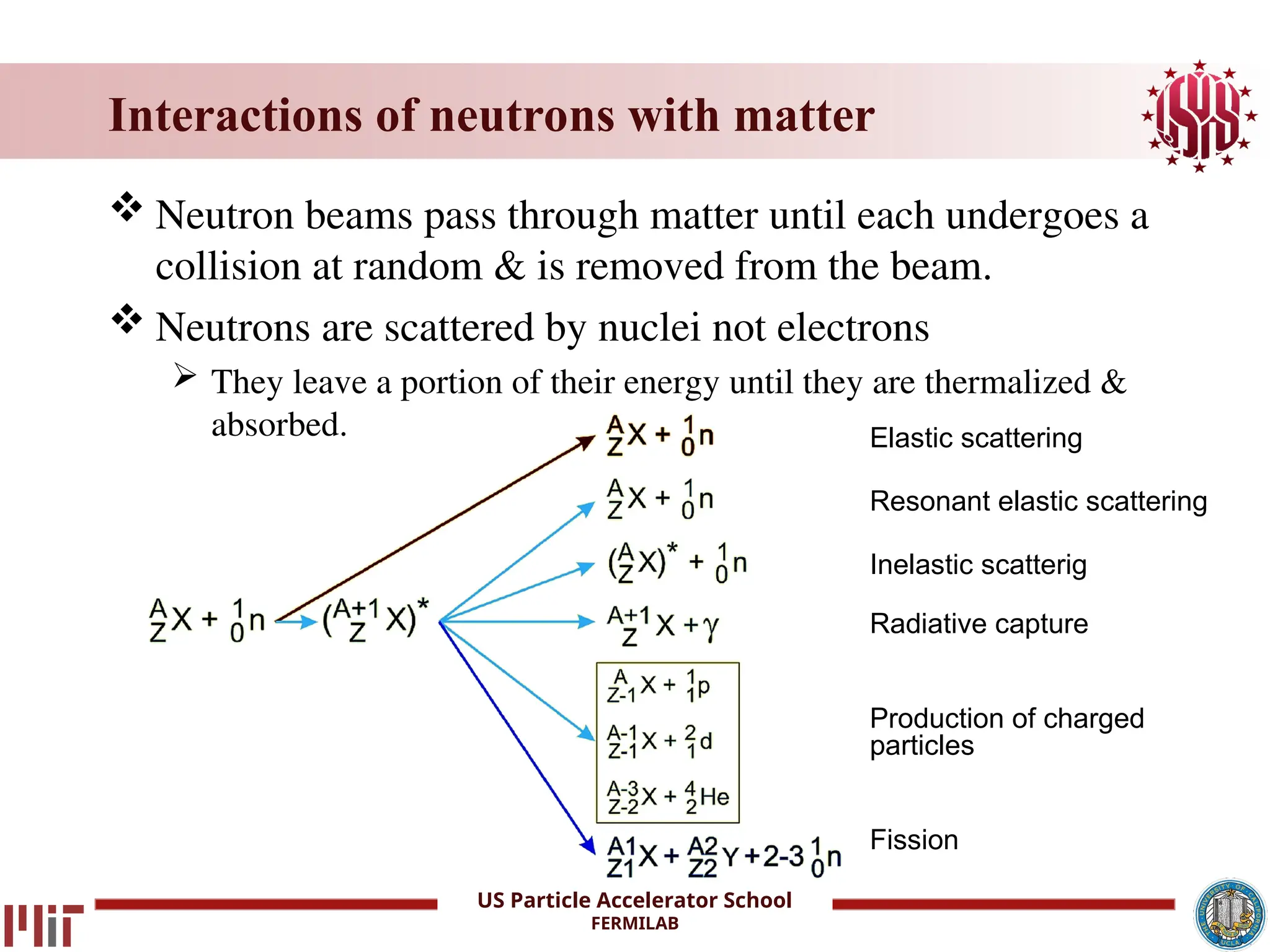 Interactions of neutrons with matter

❖ Neutron beams pass through matter until each undergoes a collision at random & is removed from the beam.

❖ Neutrons are scattered by nuclei not electrons

➢ They leave a portion of their energy until they are thermalized & absorbed.

$^{A}_{Z}X + ^{1}_{0}n \rightarrow (^{A+1}_{Z}X)^*$

$^{A}_{Z}X + ^{1}_{0}n$ Elastic scattering

$^{A}_{Z}X + ^{1}_{0}n$ Resonant elastic scattering

$(^{A}_{Z}X)^* + ^{1}_{0}n$ Inelastic scatterig

$^{A+1}_{Z}X + \gamma$ Radiative capture

$^{A}_{Z-1}X + ^{1}_{1}p$

$^{A-1}_{Z-1}X + ^{2}_{1}d$

$^{A-3}_{Z-2}X + ^{4}_{2}He$

Production of charged particles

$^{A1}_{Z1}X + ^{A2}_{Z2}Y + 2\text{-}3\,^{1}_{0}n$ Fission

US Particle Accelerator School
FERMILAB

UNIVERSITY OF CALIFORNIA UCLA